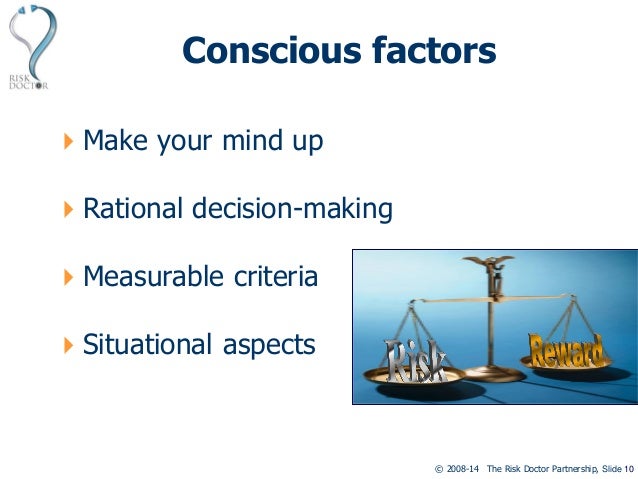 RISK DOCTOR

Conscious factors

Make your mind up

Rational decision-making

Measurable criteria

Situational aspects

Risk

Reward

© 2008-14 The Risk Doctor Partnership, Slide 10